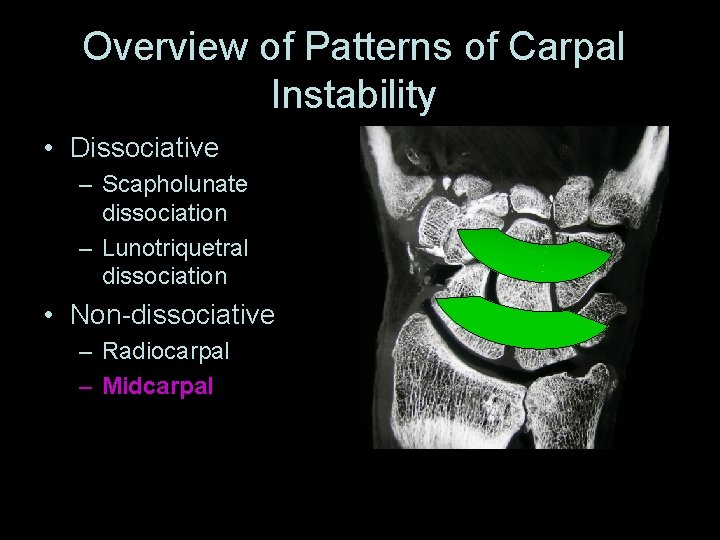 Overview of Patterns of Carpal Instability

• Dissociative
– Scapholunate dissociation
– Lunotriquetral dissociation
• Non-dissociative
– Radiocarpal
– Midcarpal